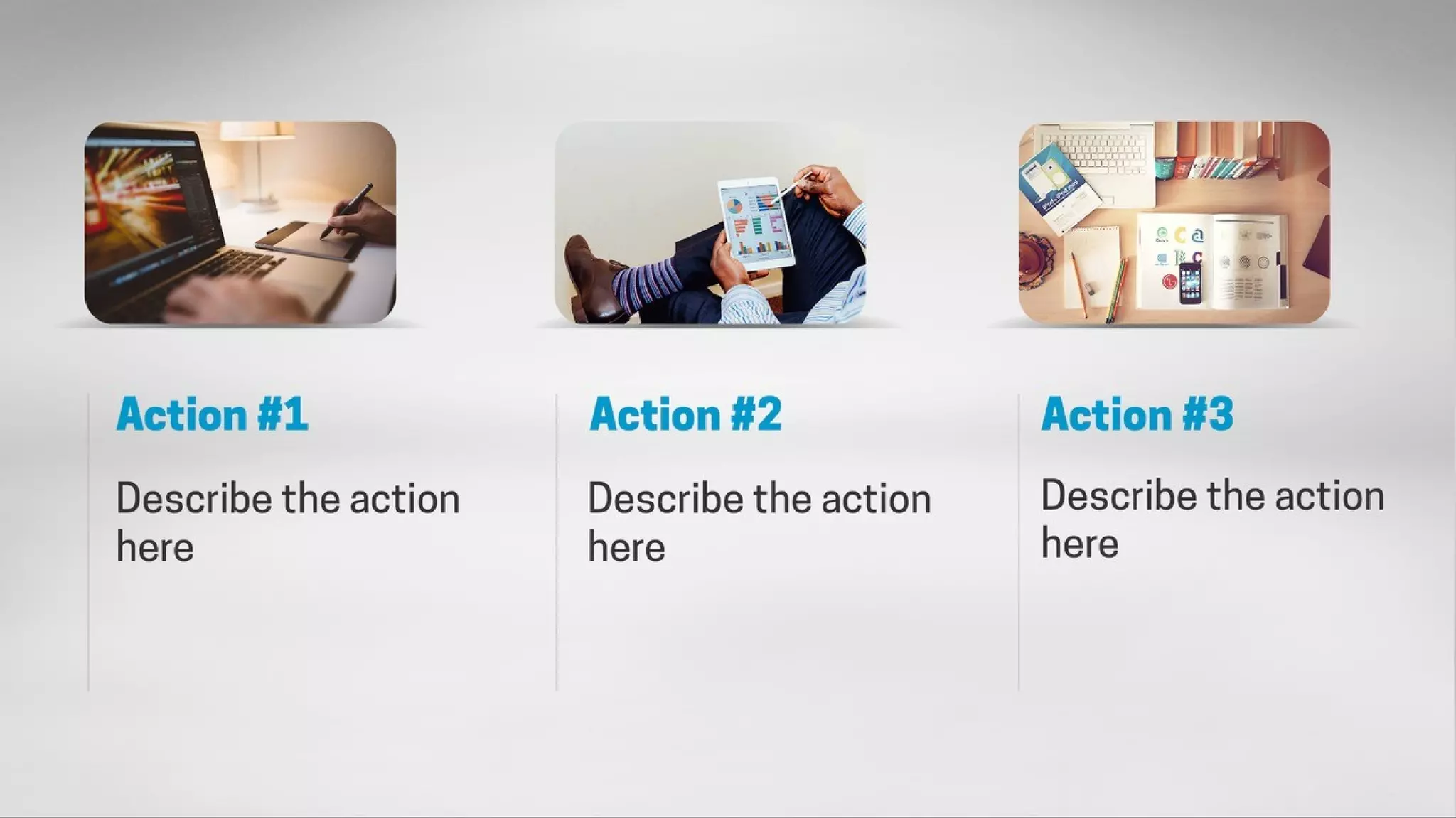 Action #1

Describe the action here

Action #2

Describe the action here

Action #3

Describe the action here